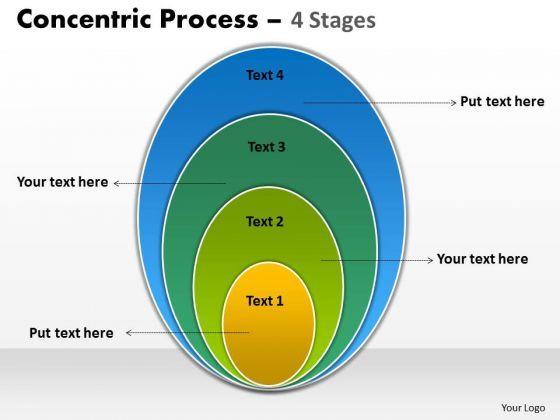 Concentric Process – 4 Stages

Text 4

Put text here

Text 3

Your text here

Text 2

Your text here

Text 1

Put text here

Your Logo